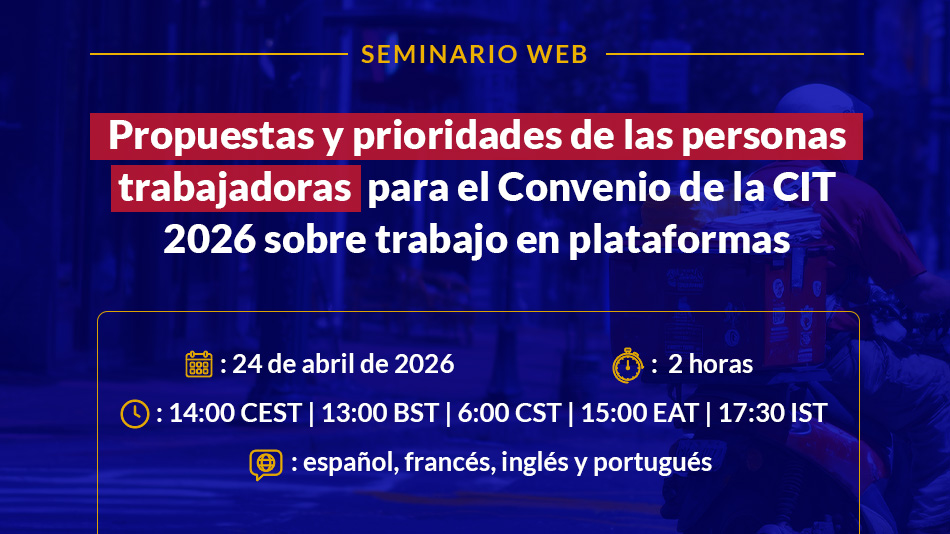 SEMINARIO WEB

Propuestas y prioridades de las personas trabajadoras para el Convenio de la CIT 2026 sobre trabajo en plataformas

: 24 de abril de 2026

: 2 horas

: 14:00 CEST | 13:00 BST | 6:00 CST | 15:00 EAT | 17:30 IST

: español, francés, inglés y portugués